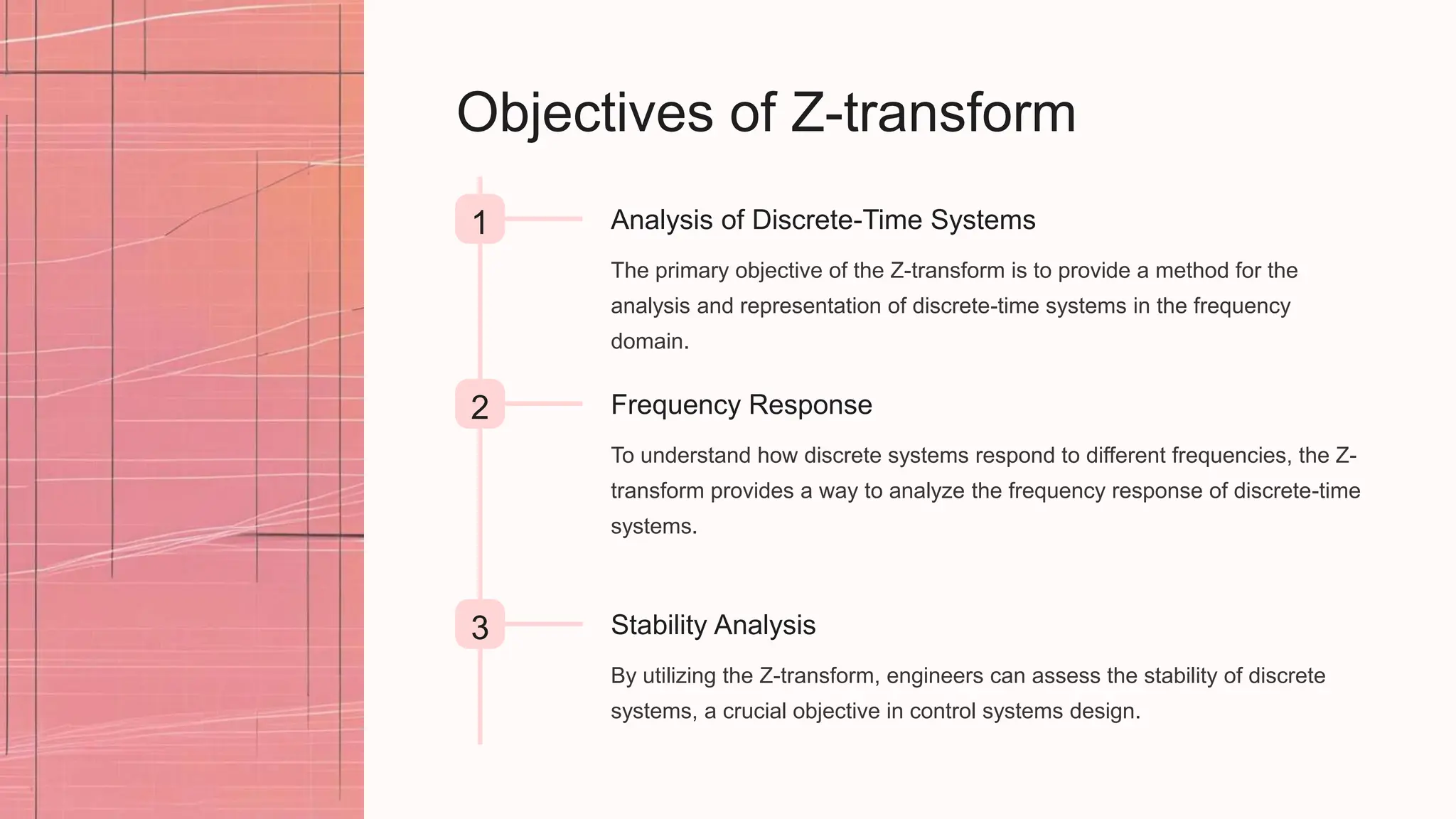 Objectives of Z-transform

1

Analysis of Discrete-Time Systems

The primary objective of the Z-transform is to provide a method for the analysis and representation of discrete-time systems in the frequency domain.

2

Frequency Response

To understand how discrete systems respond to different frequencies, the Z-transform provides a way to analyze the frequency response of discrete-time systems.

3

Stability Analysis

By utilizing the Z-transform, engineers can assess the stability of discrete systems, a crucial objective in control systems design.